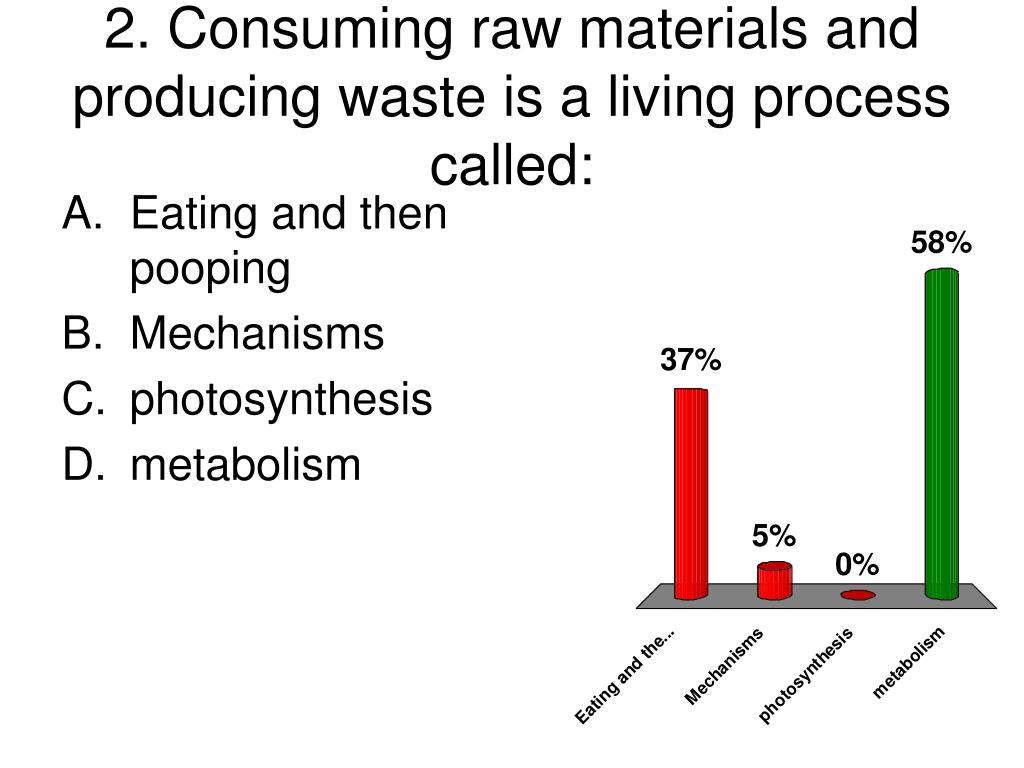 2. Consuming raw materials and producing waste is a living process called:

A. Eating and then pooping
B. Mechanisms
C. photosynthesis
D. metabolism

37%
5%
0%
58%

Eating and the...
Mechanisms
photosynthesis
metabolism